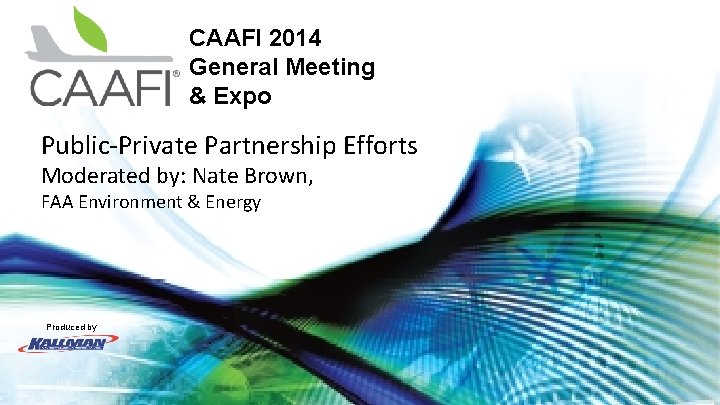 CAAFI®

CAAFI 2014
General Meeting
& Expo

Public-Private Partnership Efforts
Moderated by: Nate Brown,
FAA Environment & Energy

Produced by
KALLMAN